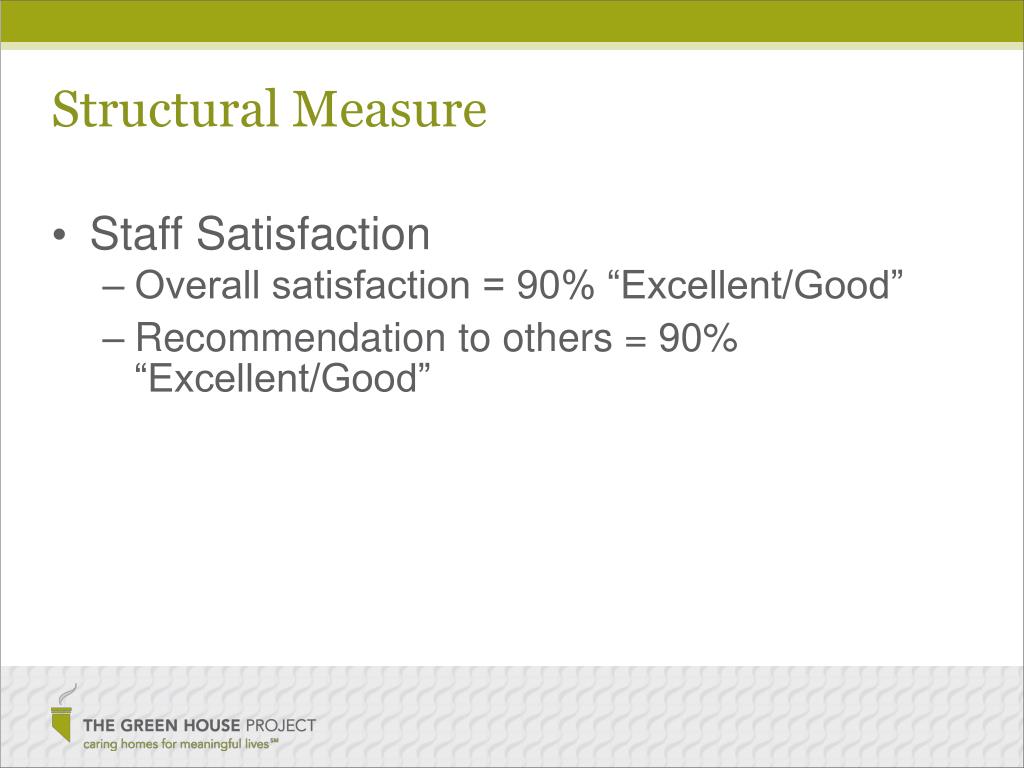 Structural Measure

• Staff Satisfaction
– Overall satisfaction = 90% “Excellent/Good”
– Recommendation to others = 90% “Excellent/Good”

THE GREEN HOUSE PROJECT
caring homes for meaningful lives℠